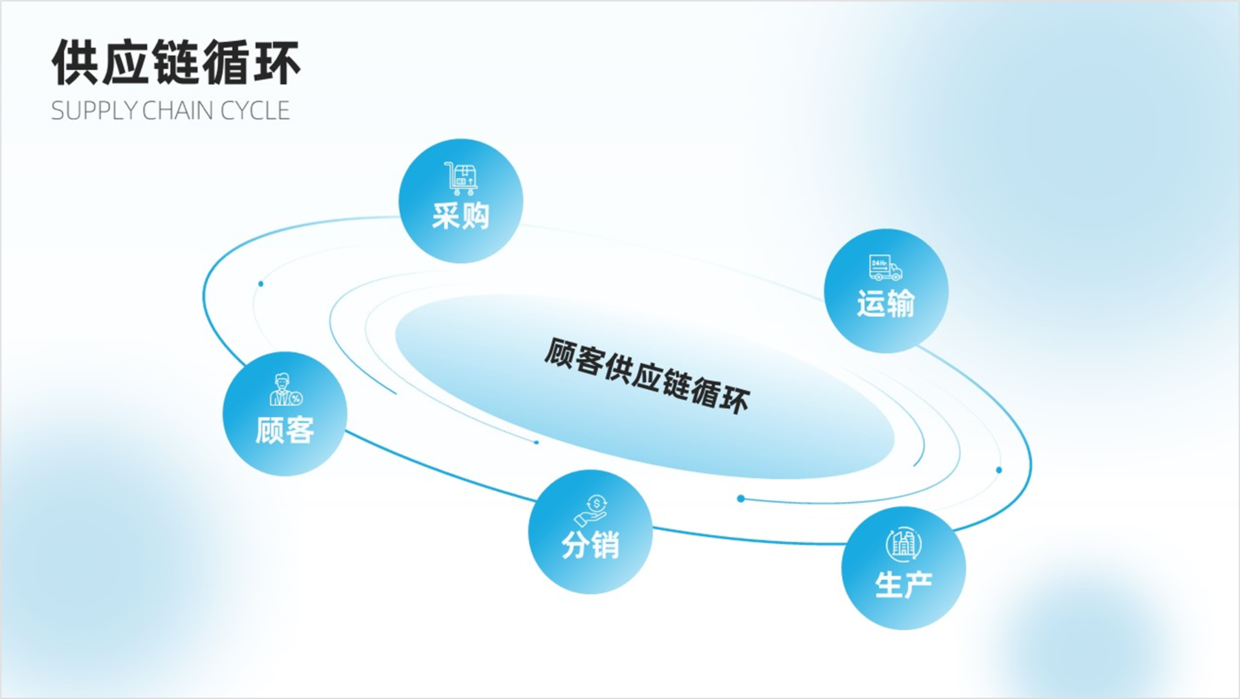 供应链循环
SUPPLY CHAIN CYCLE

采购

运输

顾客供应链循环

顾客

分销

生产